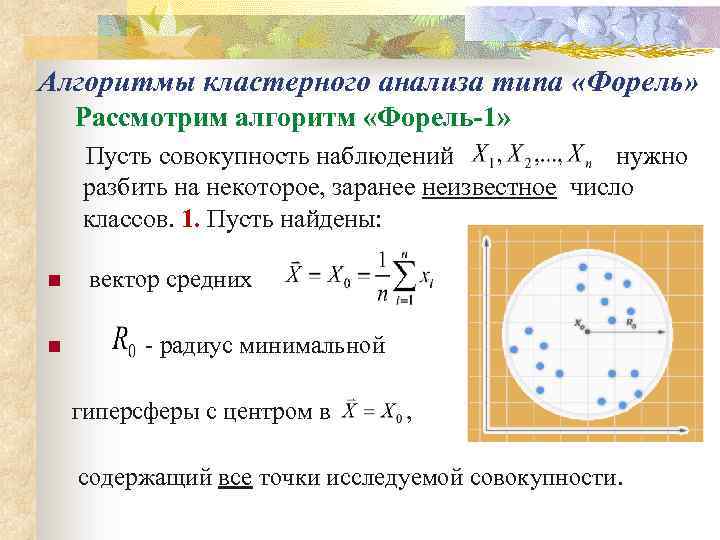 Алгоритмы кластерного анализа типа «Форель»

Рассмотрим алгоритм «Форель-1»

Пусть совокупность наблюдений $X_1, X_2, ..., X_n$ нужно разбить на некоторое, заранее неизвестное число классов. 1. Пусть найдены:

вектор средних $\vec{X} = X_0 = \frac{1}{n}\sum_{i=1}^{n} x_i$

$R_0$ - радиус минимальной

гиперсферы с центром в $\vec{X} = X_0$,

содержащий все точки исследуемой совокупности.

$X_0$

$R_0$